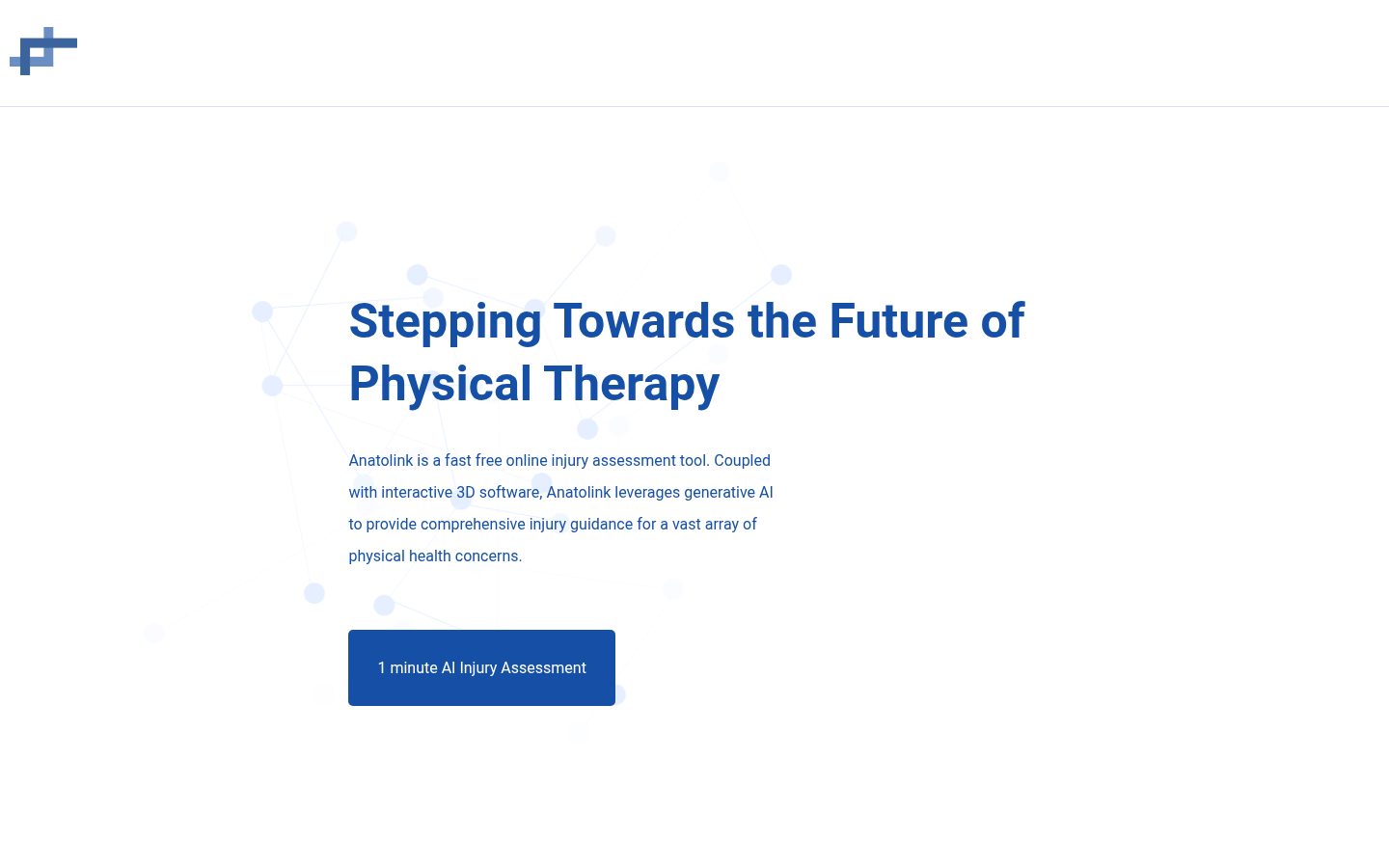 Stepping Towards the Future of Physical Therapy

Anatolink is a fast free online injury assessment tool. Coupled with interactive 3D software, Anatolink leverages generative AI to provide comprehensive injury guidance for a vast array of physical health concerns.

1 minute AI Injury Assessment